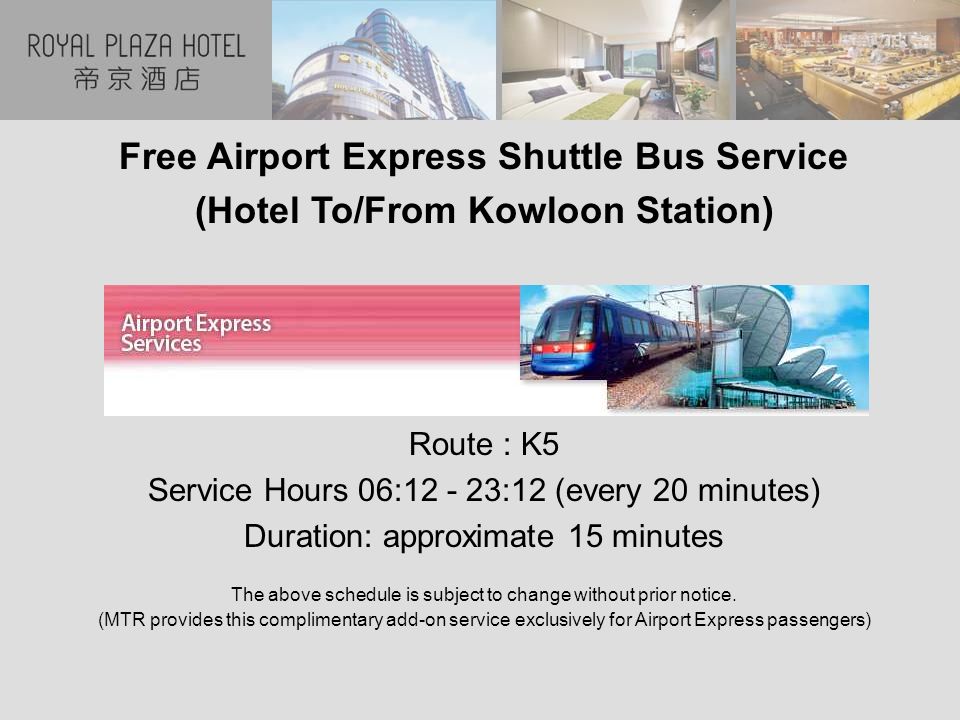 ROYAL PLAZA HOTEL
帝京酒店

Free Airport Express Shuttle Bus Service
(Hotel To/From Kowloon Station)

Airport Express Services

Route : K5
Service Hours 06:12 - 23:12 (every 20 minutes)
Duration: approximate 15 minutes

The above schedule is subject to change without prior notice.
(MTR provides this complimentary add-on service exclusively for Airport Express passengers)